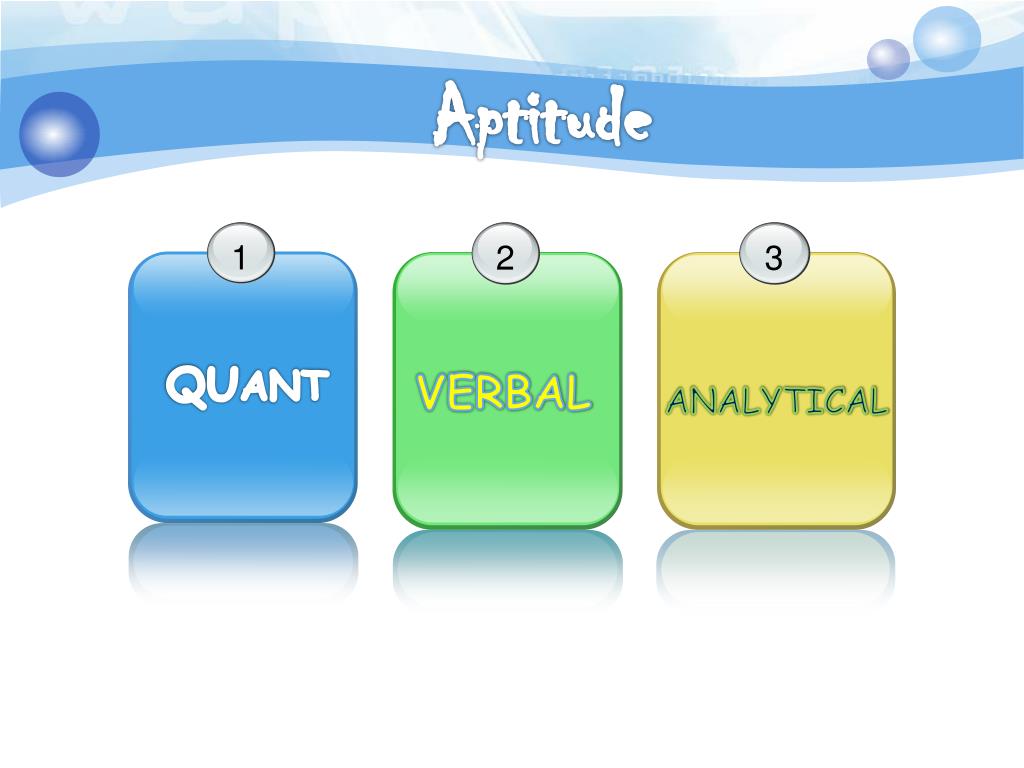 Aptitude

1

QUANT

2

VERBAL

3

ANALYTICAL